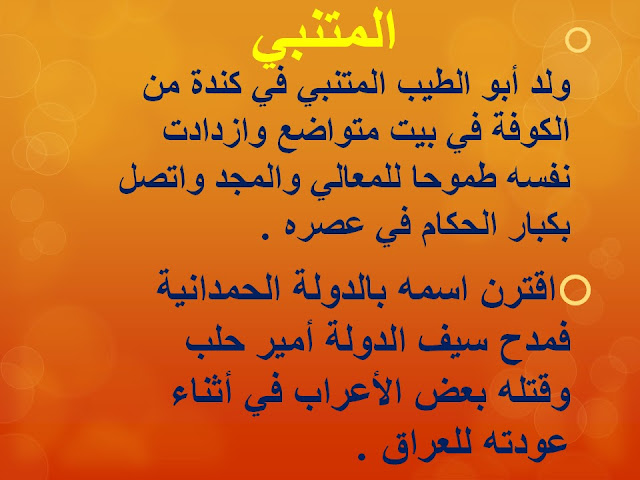 المتنبي

ولد أبو الطيب المتنبي في كندة من الكوفة في بيت متواضع وازدادت نفسه طموحا للمعالي والمجد واتصل بكبار الحكام في عصره .

اقترن اسمه بالدولة الحمدانية فمدح سيف الدولة أمير حلب وقتله بعض الأعراب في أثناء عودته للعراق .